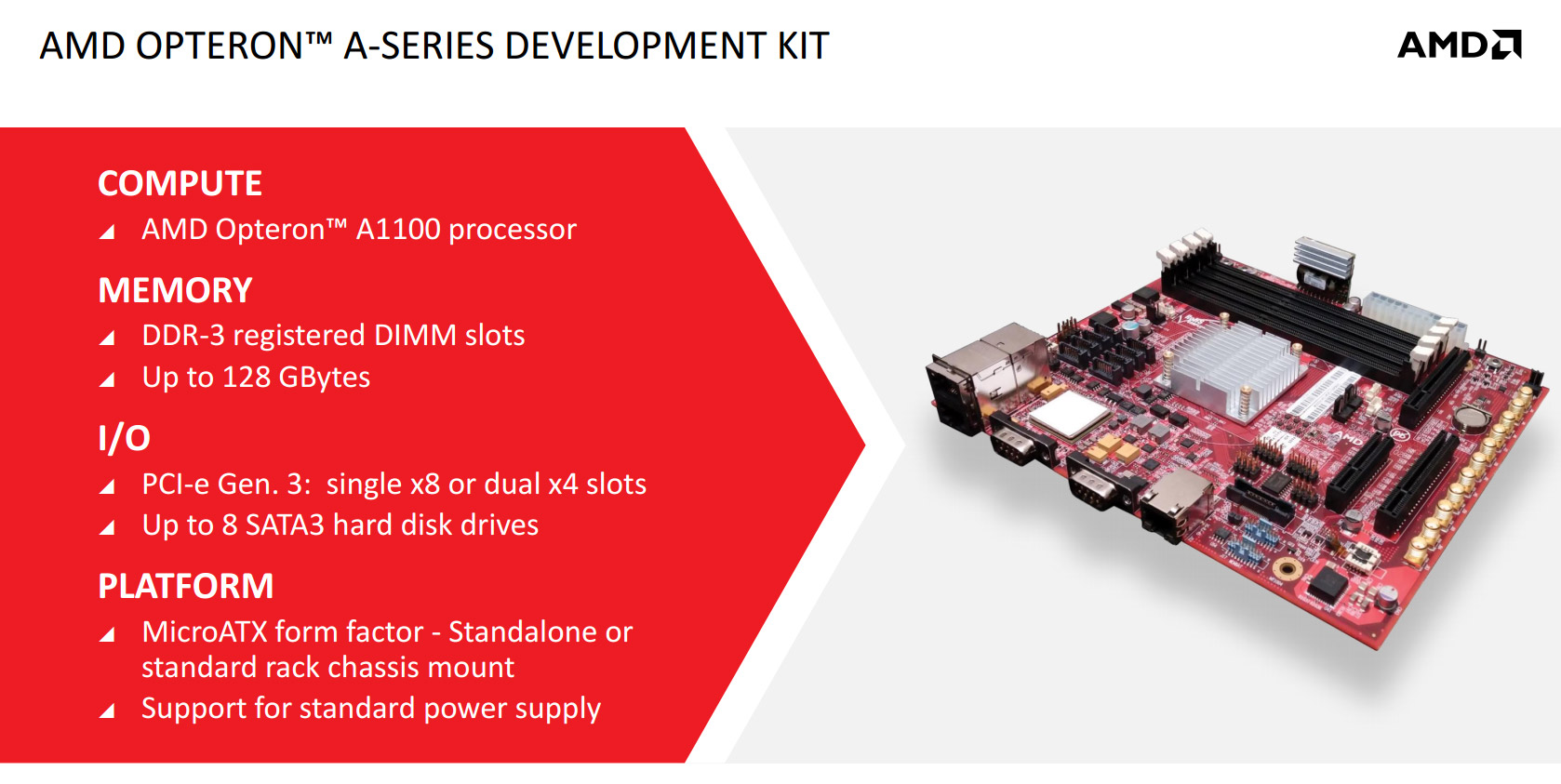 AMD OPTERON™ A-SERIES DEVELOPMENT KIT

AMD

COMPUTE

◢ AMD Opteron™ A1100 processor

MEMORY

◢ DDR-3 registered DIMM slots

◢ Up to 128 GBytes

I/O

◢ PCI-e Gen. 3: single x8 or dual x4 slots

◢ Up to 8 SATA3 hard disk drives

PLATFORM

◢ MicroATX form factor - Standalone or standard rack chassis mount

◢ Support for standard power supply

AMD